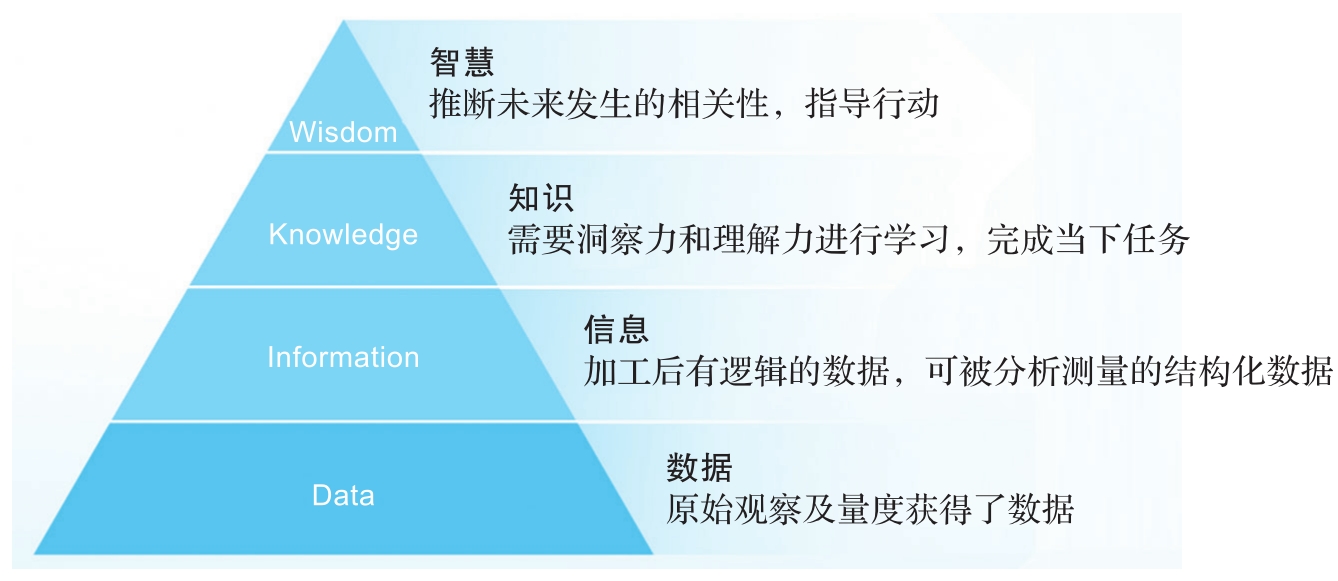 Wisdom

智慧
推断未来发生的相关性，指导行动

Knowledge

知识
需要洞察力和理解力进行学习，完成当下任务

Information

信息
加工后有逻辑的数据，可被分析测量的结构化数据

Data

数据
原始观察及量度获得了数据